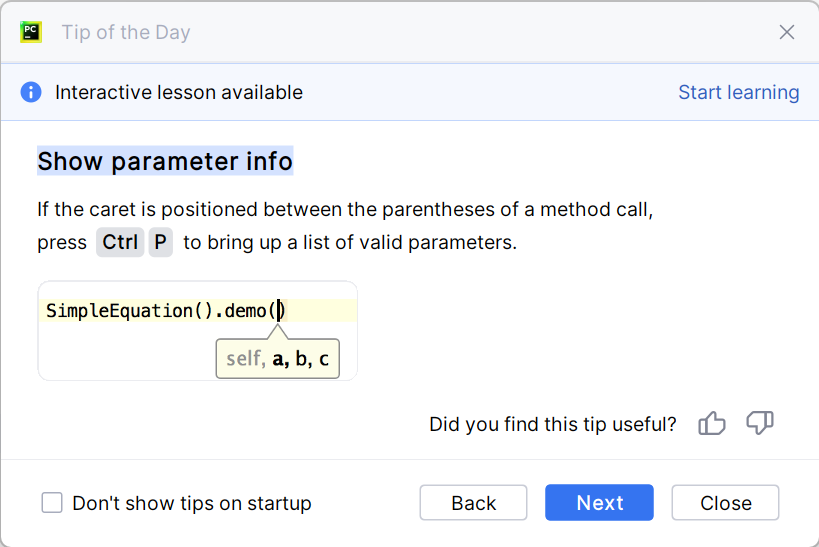 PC

Tip of the Day

Interactive lesson available

Start learning

Show parameter info

If the caret is positioned between the parentheses of a method call, press Ctrl P to bring up a list of valid parameters.

SimpleEquation().demo()

self, a, b, c

Did you find this tip useful?

Don't show tips on startup

Back

Next

Close